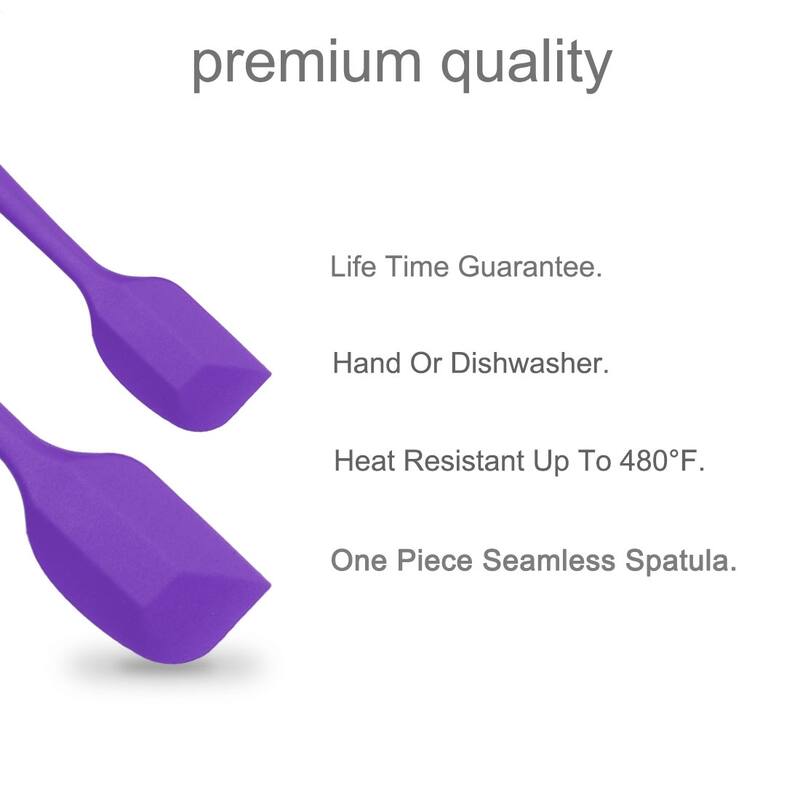 premium quality

Life Time Guarantee.

Hand Or Dishwasher.

Heat Resistant Up To 480°F.

One Piece Seamless Spatula.